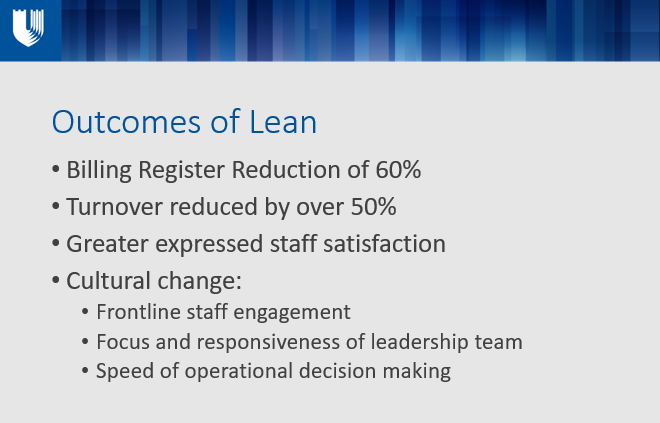 Outcomes of Lean

• Billing Register Reduction of 60%
• Turnover reduced by over 50%
• Greater expressed staff satisfaction
• Cultural change:
  • Frontline staff engagement
  • Focus and responsiveness of leadership team
  • Speed of operational decision making